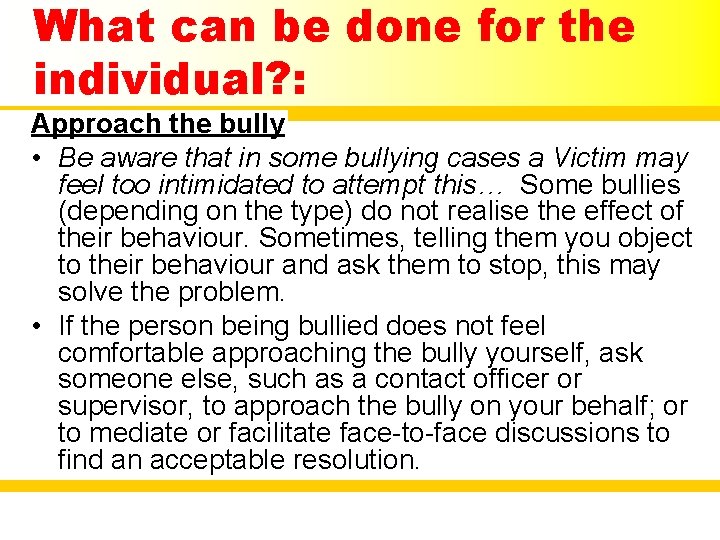 What can be done for the individual?:

Approach the bully

• Be aware that in some bullying cases a Victim may feel too intimidated to attempt this… Some bullies (depending on the type) do not realise the effect of their behaviour. Sometimes, telling them you object to their behaviour and ask them to stop, this may solve the problem.

• If the person being bullied does not feel comfortable approaching the bully yourself, ask someone else, such as a contact officer or supervisor, to approach the bully on your behalf; or to mediate or facilitate face-to-face discussions to find an acceptable resolution.